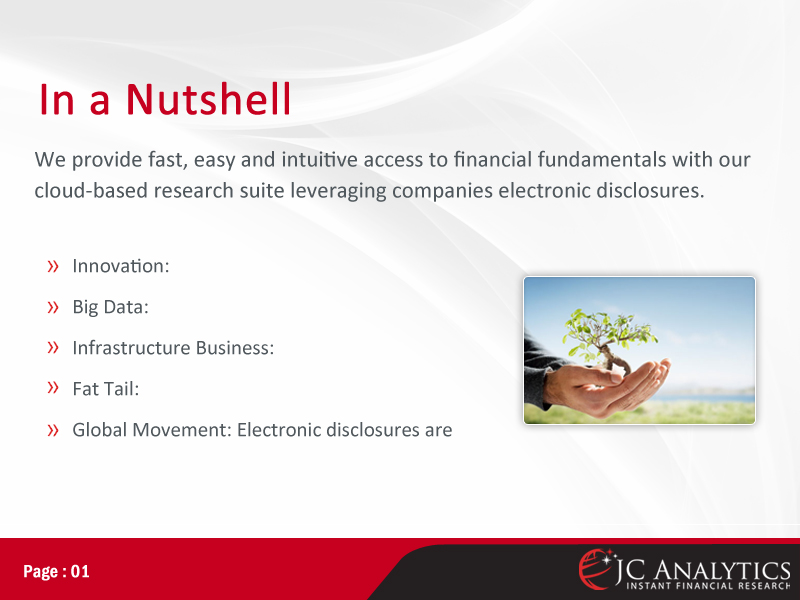 In a Nutshell

We provide fast, easy and intuitive access to financial fundamentals with our cloud-based research suite leveraging companies electronic disclosures.

» Innovation:

» Big Data:

» Infrastructure Business:

» Fat Tail:

» Global Movement: Electronic disclosures are

Page : 01

JC ANALYTICS
INSTANT FINANCIAL RESEARCH